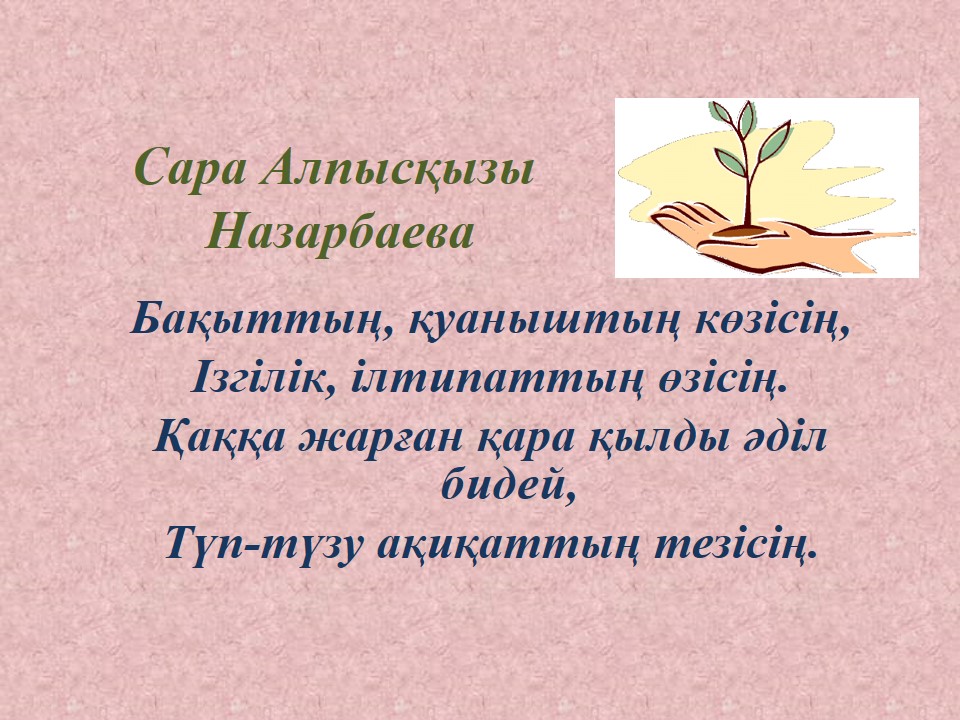 Сара Алпысқызы Назарбаева

Бақыттың, қуаныштың көзісің,
Ізгілік, ілтипаттың өзісің.
Қаққа жарған қара қылды әділ бидей,
Түп-түзу ақиқаттың тезісің.